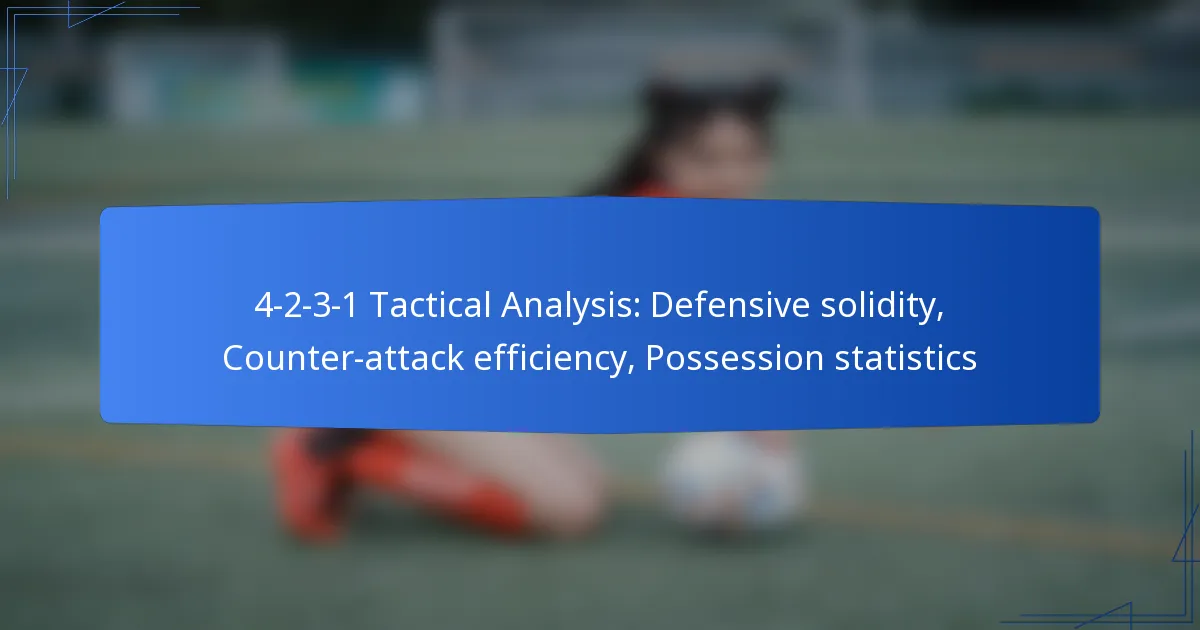 4-2-3-1 Tactical Analysis: Defensive solidity, Counter-attack efficiency, Possession statistics